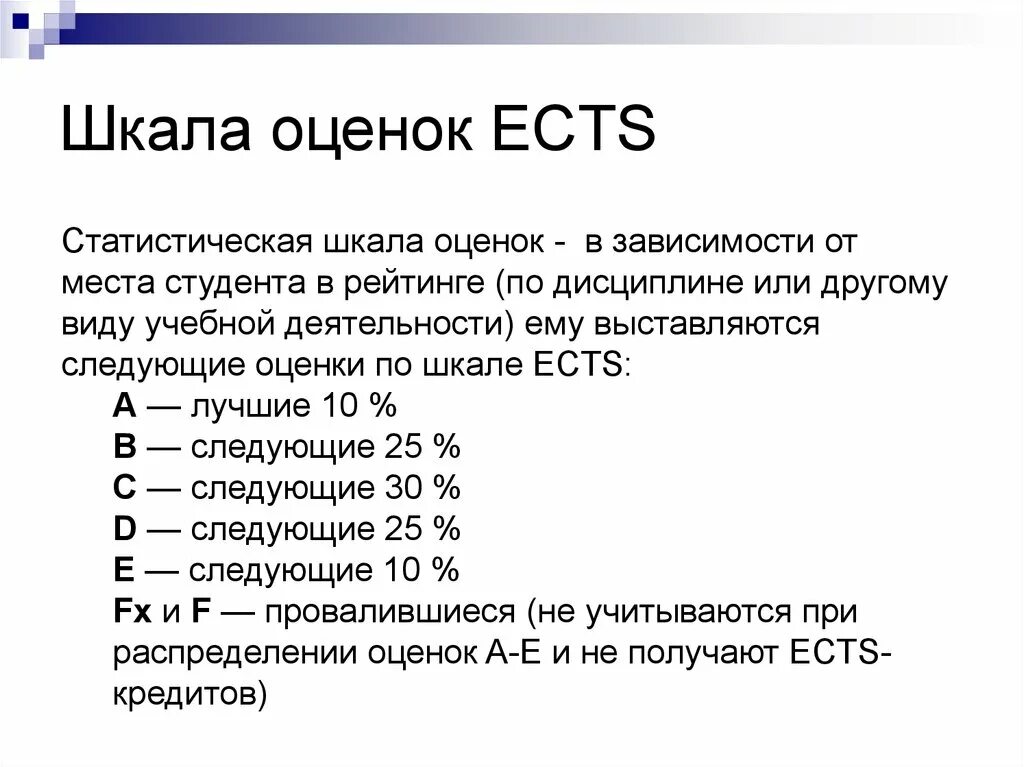 Шкала оценок ECTS

Статистическая шкала оценок - в зависимости от места студента в рейтинге (по дисциплине или другому виду учебной деятельности) ему выставляются следующие оценки по шкале ECTS:

A — лучшие 10 %
B — следующие 25 %
C — следующие 30 %
D — следующие 25 %
E — следующие 10 %
Fx и F — провалившиеся (не учитываются при распределении оценок A-E и не получают ECTS-кредитов)